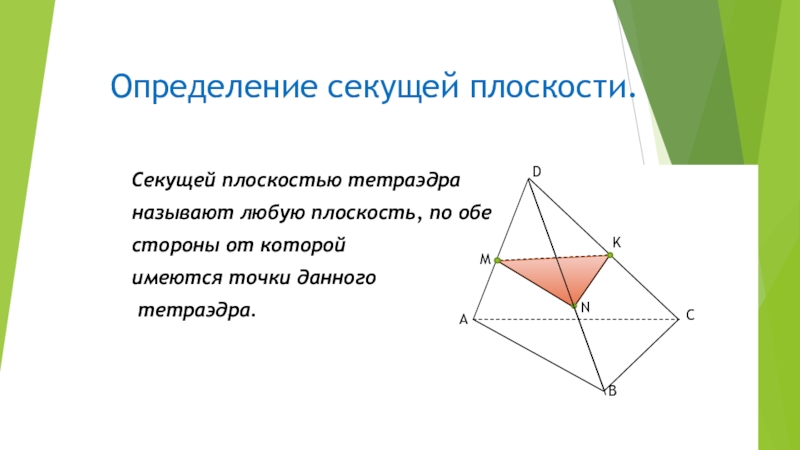 Определение секущей плоскости.

Секущей плоскостью тетраэдра называют любую плоскость, по обе стороны от которой имеются точки данного тетраэдра.

D
K
M
N
A
C
B